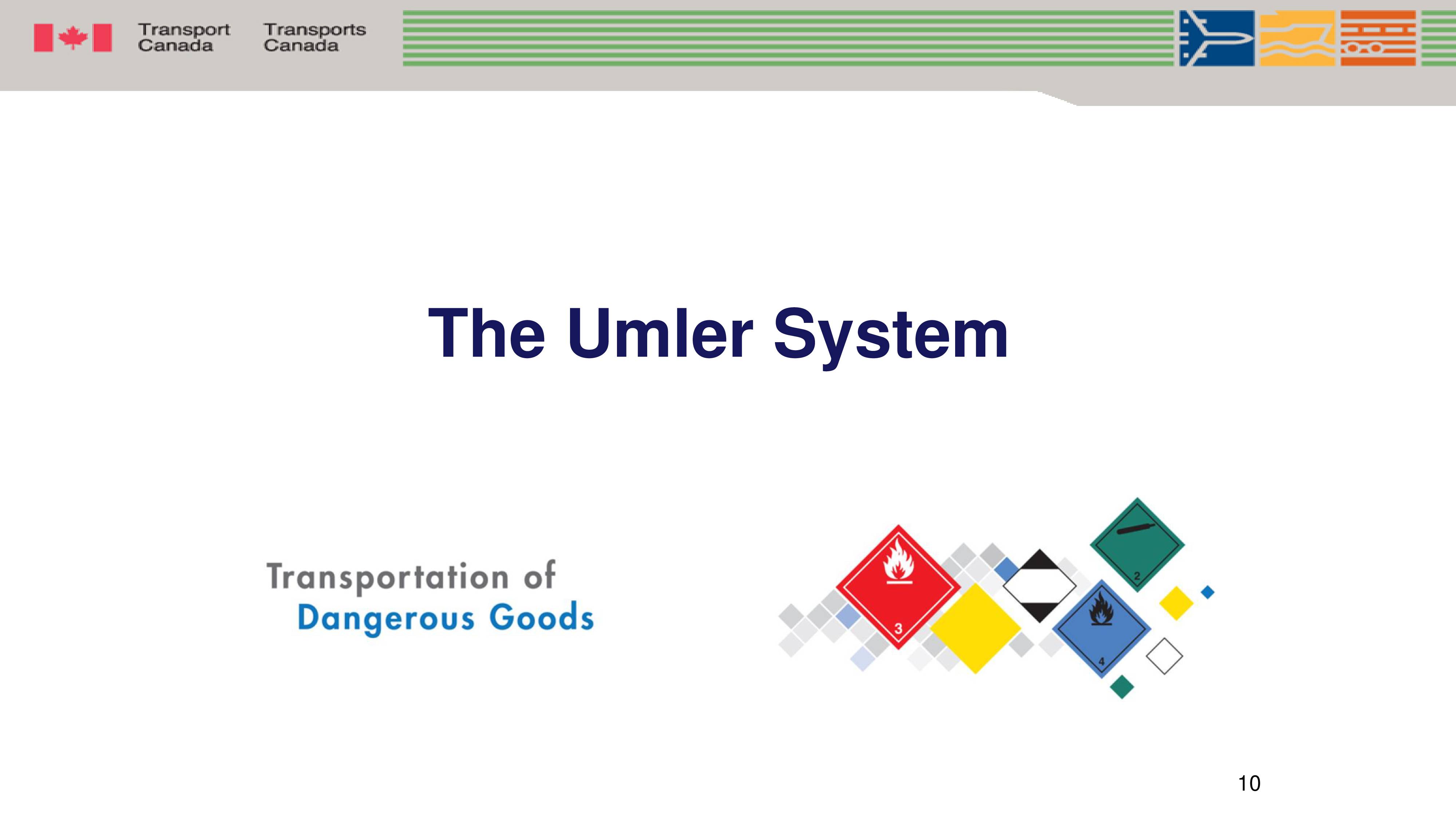 Transport Canada Transports Canada

The Umler System

Transportation of Dangerous Goods

3

2

4

10